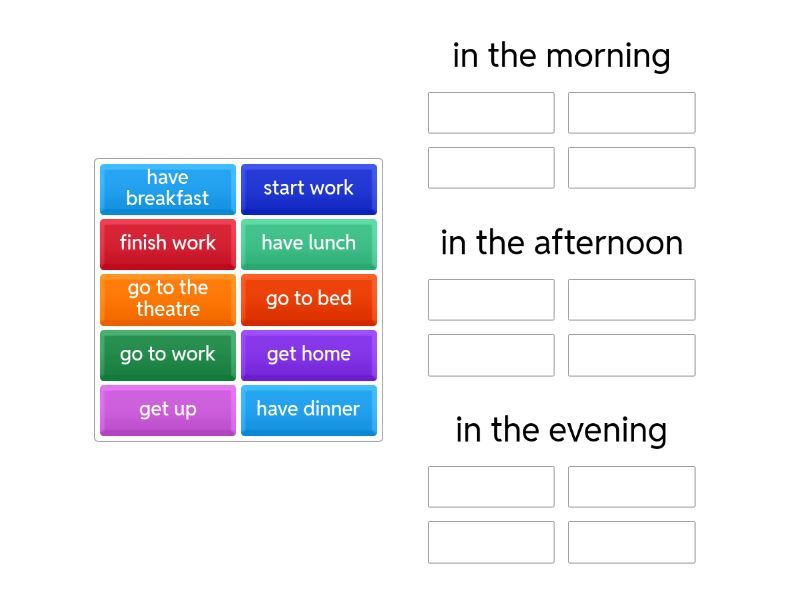 have breakfast
start work
finish work
have lunch
go to the theatre
go to bed
go to work
get home
get up
have dinner

in the morning

in the afternoon

in the evening